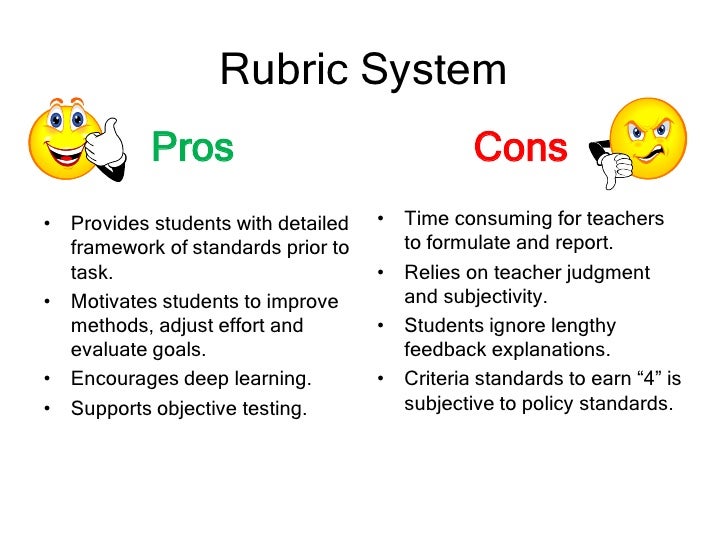 Rubric System

Pros

• Provides students with detailed framework of standards prior to task.
• Motivates students to improve methods, adjust effort and evaluate goals.
• Encourages deep learning.
• Supports objective testing.

Cons

• Time consuming for teachers to formulate and report.
• Relies on teacher judgment and subjectivity.
• Students ignore lengthy feedback explanations.
• Criteria standards to earn “4” is subjective to policy standards.